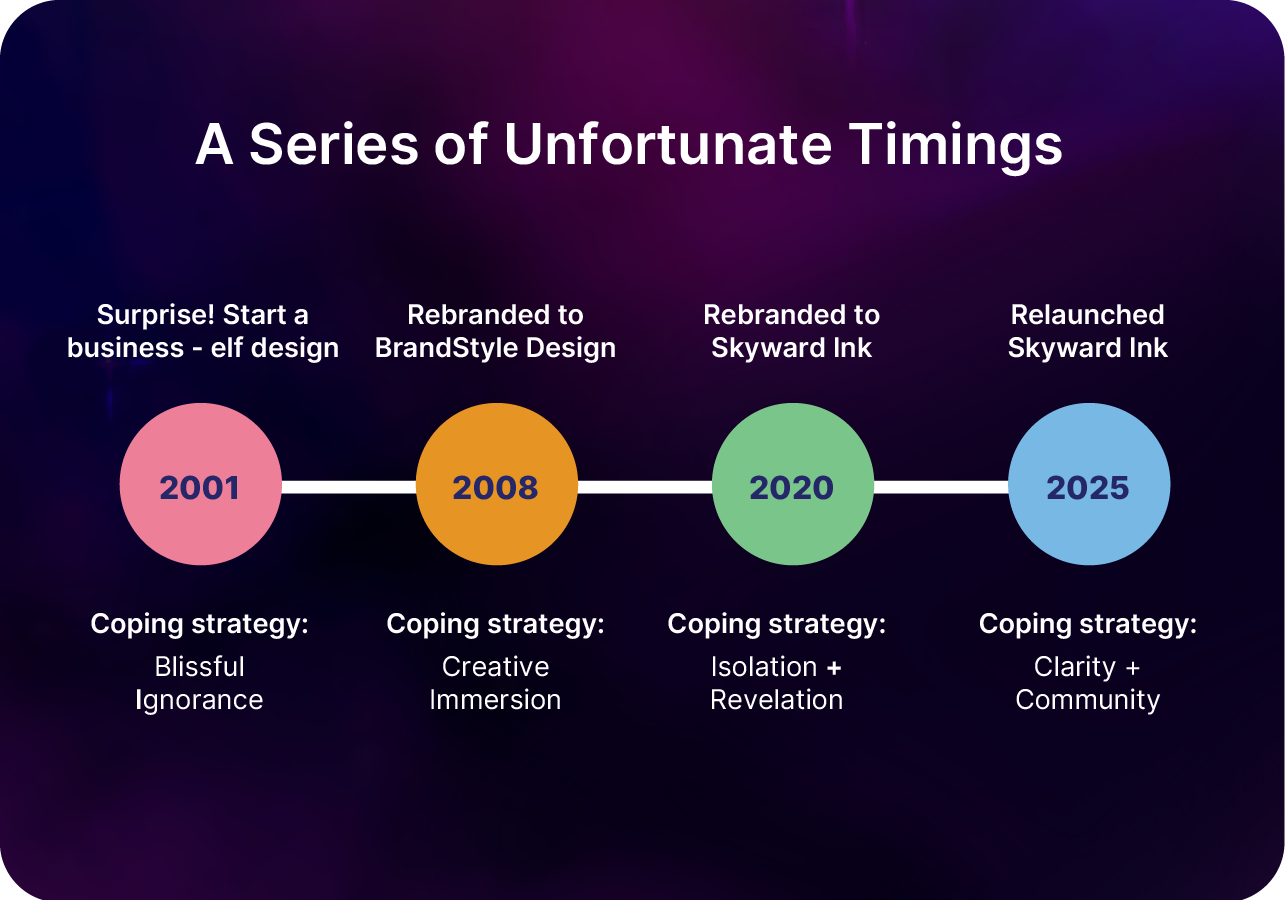 A Series of Unfortunate Timings

Surprise! Start a business - elf design

2001

Coping strategy:
Blissful Ignorance

Rebranded to BrandStyle Design

2008

Coping strategy:
Creative Immersion

Rebranded to Skyward Ink

2020

Coping strategy:
Isolation + Revelation

Relaunched Skyward Ink

2025

Coping strategy:
Clarity + Community